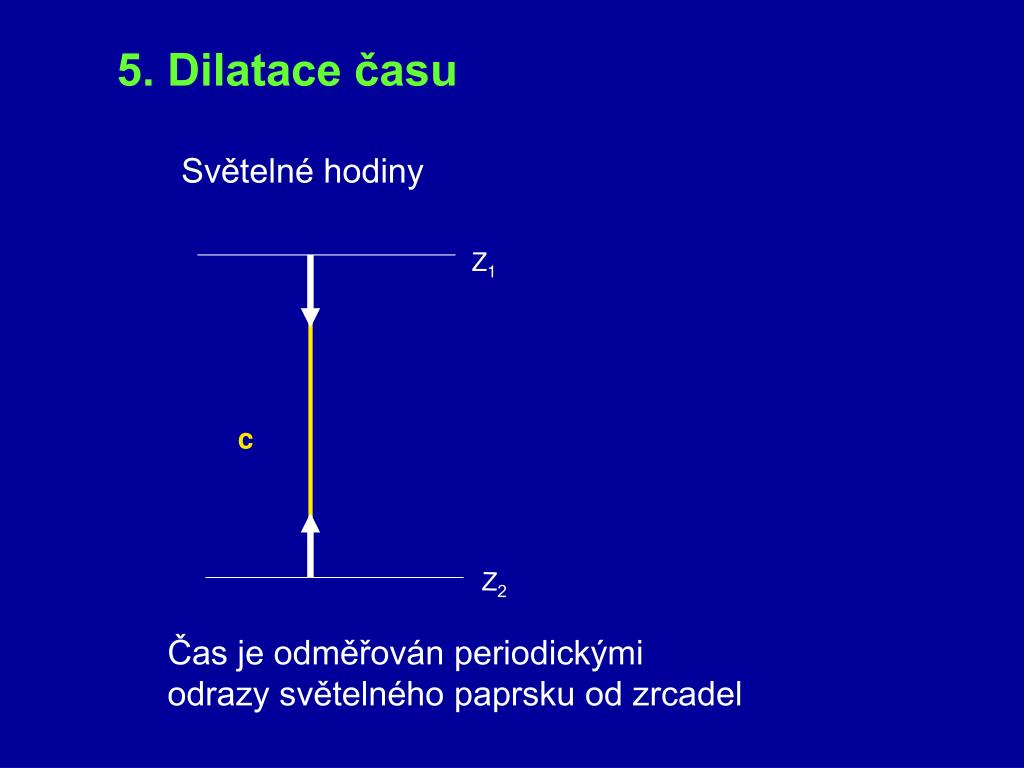 5. Dilatace času

Světelné hodiny

$Z_1$

c

$Z_2$

Čas je odměřován periodickými odrazy světelného paprsku od zrcadel